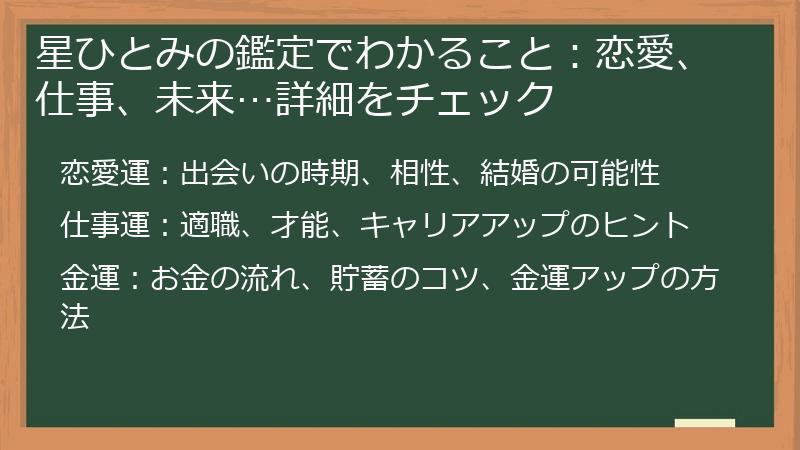 星ひとみの鑑定でわかること：恋愛、仕事、未来…詳細をチェック

恋愛運：出会いの時期、相性、結婚の可能性

仕事運：適職、才能、キャリアアップのヒント

金運：お金の流れ、貯蓄のコツ、金運アップの方法